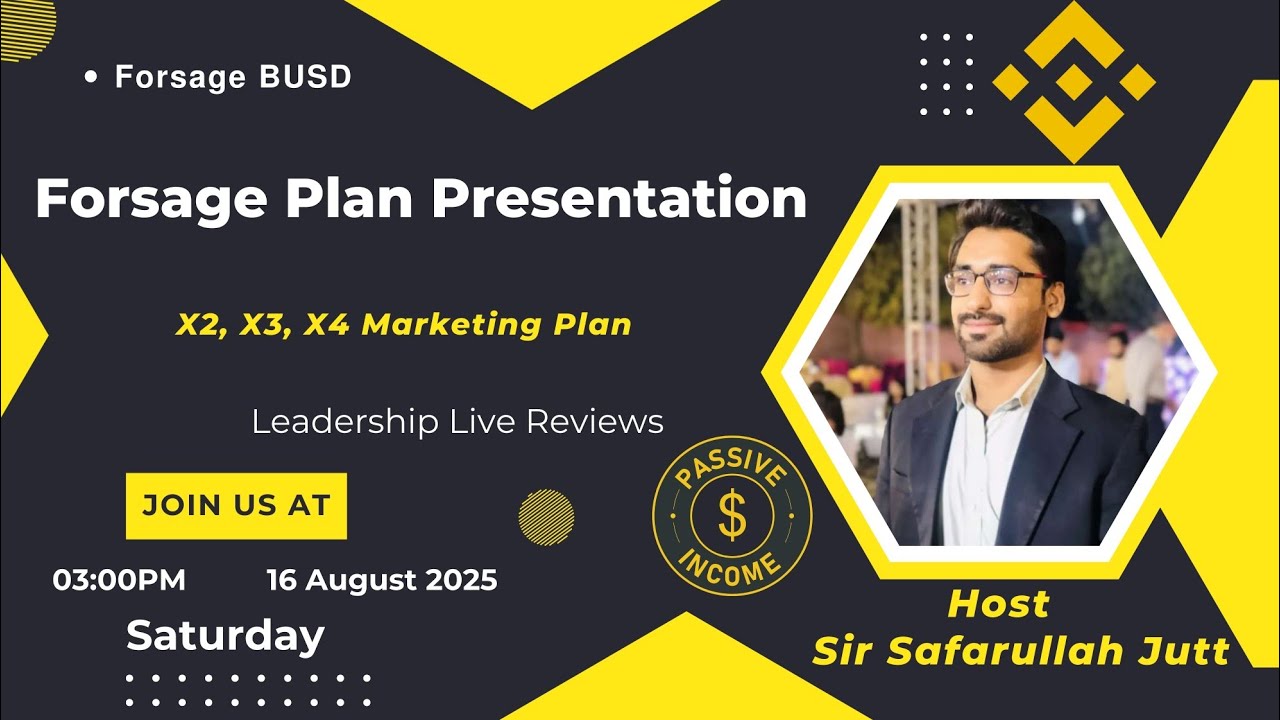 • Forsage BUSD

Forsage Plan Presentation

X2, X3, X4 Marketing Plan

Leadership Live Reviews

JOIN US AT

PASSIVE $ INCOME

03:00PM 16 August 2025

Saturday

Host
Sir Safarullah Jutt